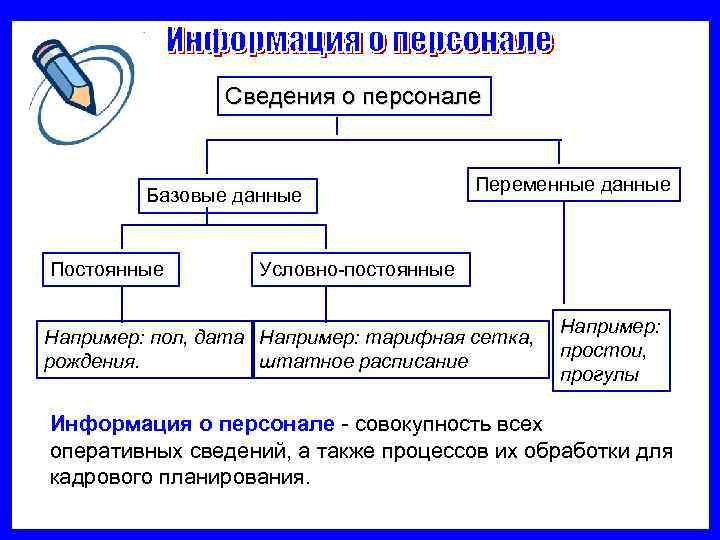 Информация о персонале

Сведения о персонале

Базовые данные

Переменные данные

Постоянные

Условно-постоянные

Например: пол, дата рождения.

Например: тарифная сетка, штатное расписание

Например: простои, прогулы

Информация о персонале - совокупность всех оперативных сведений, а также процессов их обработки для кадрового планирования.